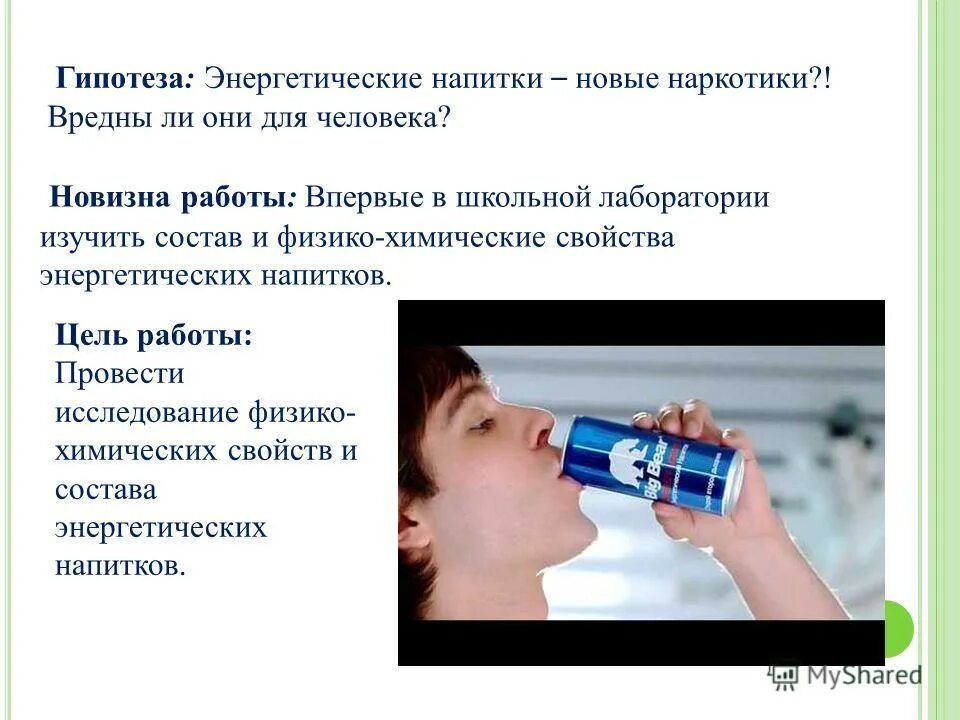 Гипотеза: Энергетические напитки – новые наркотики?! Вредны ли они для человека?

Новизна работы: Впервые в школьной лаборатории изучить состав и физико-химические свойства энергетических напитков.

Цель работы: Провести исследование физико-химических свойств и состава энергетических напитков.

Big Bear

MyShared